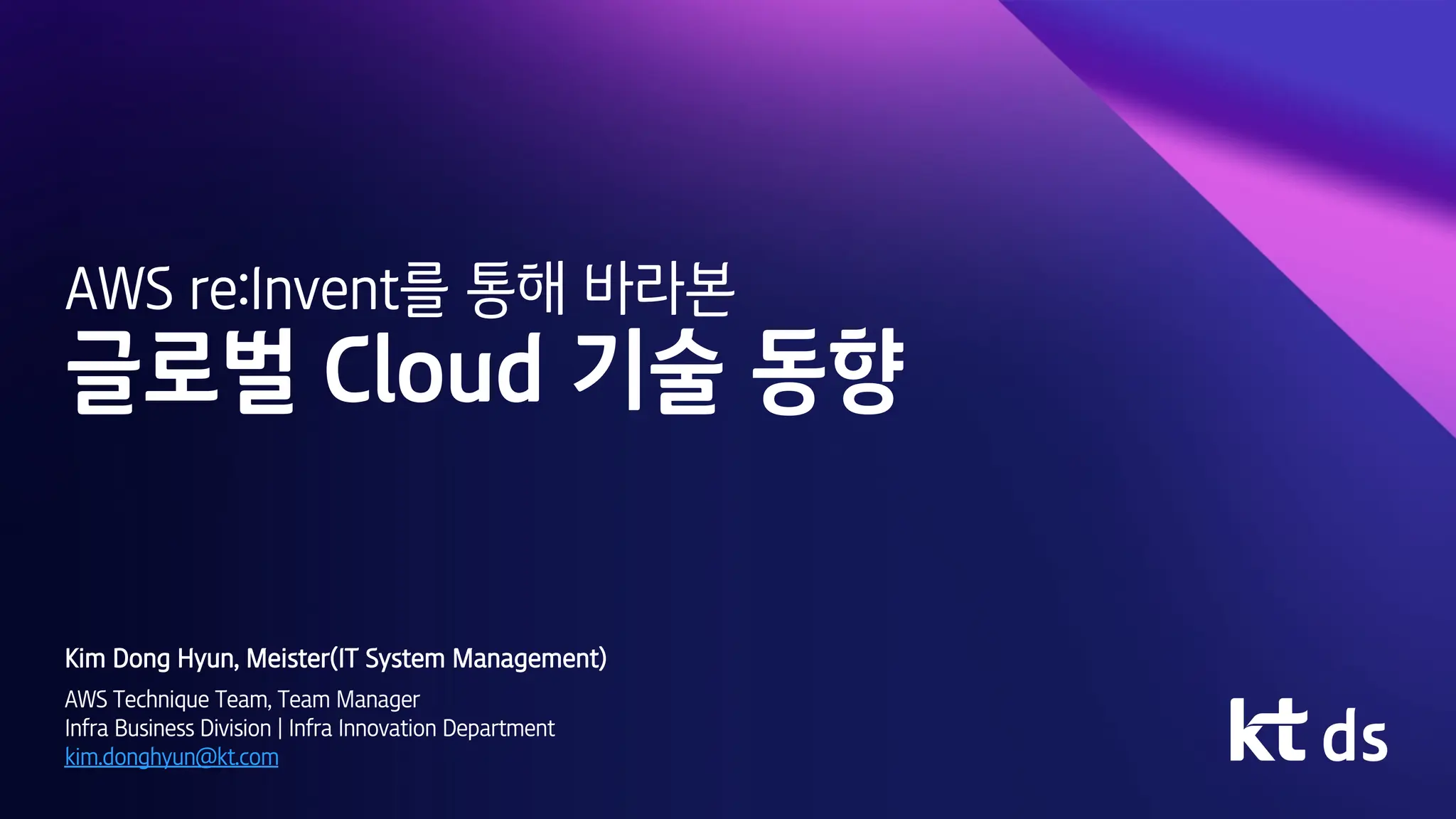 AWS re:Invent를 통해 바라본
글로벌 Cloud 기술 동향

Kim Dong Hyun, Meister(IT System Management)

AWS Technique Team, Team Manager
Infra Business Division | Infra Innovation Department
kim.donghyun@kt.com

kt ds